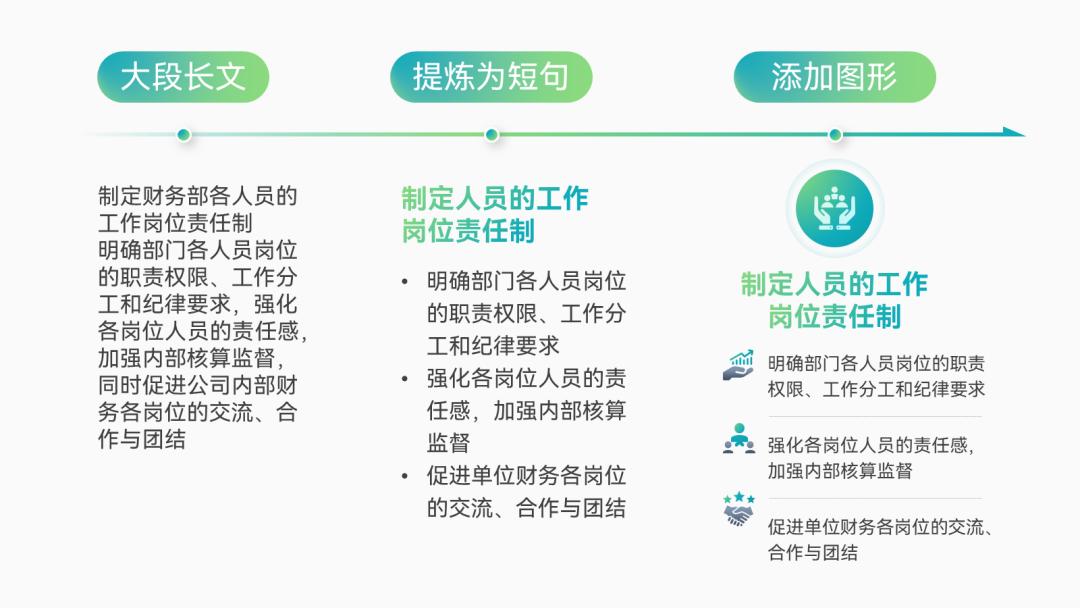 大段长文

提炼为短句

添加图形

制定财务部各人员的工作岗位责任制
明确部门各人员岗位的职责权限、工作分工和纪律要求，强化各岗位人员的责任感，加强内部核算监督，同时促进公司内部财务各岗位的交流、合作与团结

制定人员的工作岗位责任制

• 明确部门各人员岗位的职责权限、工作分工和纪律要求
• 强化各岗位人员的责任感，加强内部核算监督
• 促进单位财务各岗位的交流、合作与团结

制定人员的工作岗位责任制

明确部门各人员岗位的职责权限、工作分工和纪律要求

强化各岗位人员的责任感，加强内部核算监督

促进单位财务各岗位的交流、合作与团结